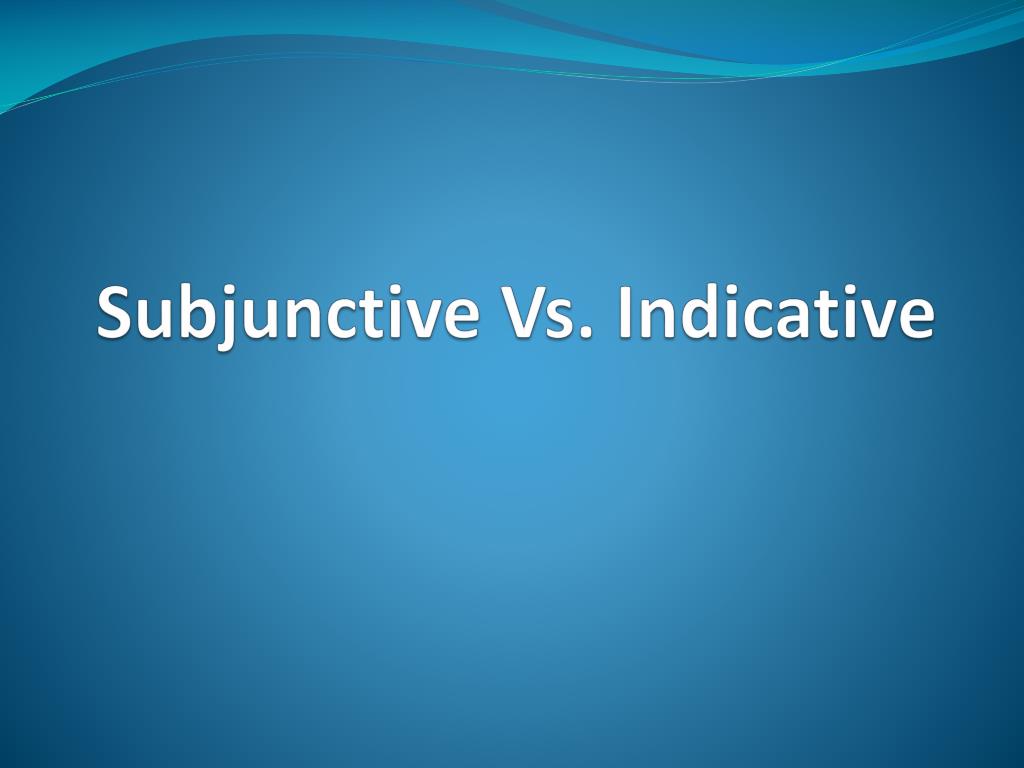 Subjunctive Vs. Indicative